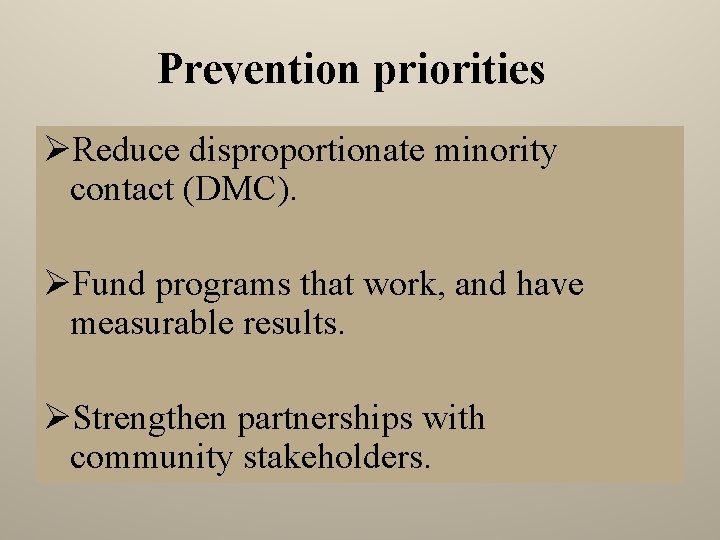 Prevention priorities

➢Reduce disproportionate minority contact (DMC).

➢Fund programs that work, and have measurable results.

➢Strengthen partnerships with community stakeholders.